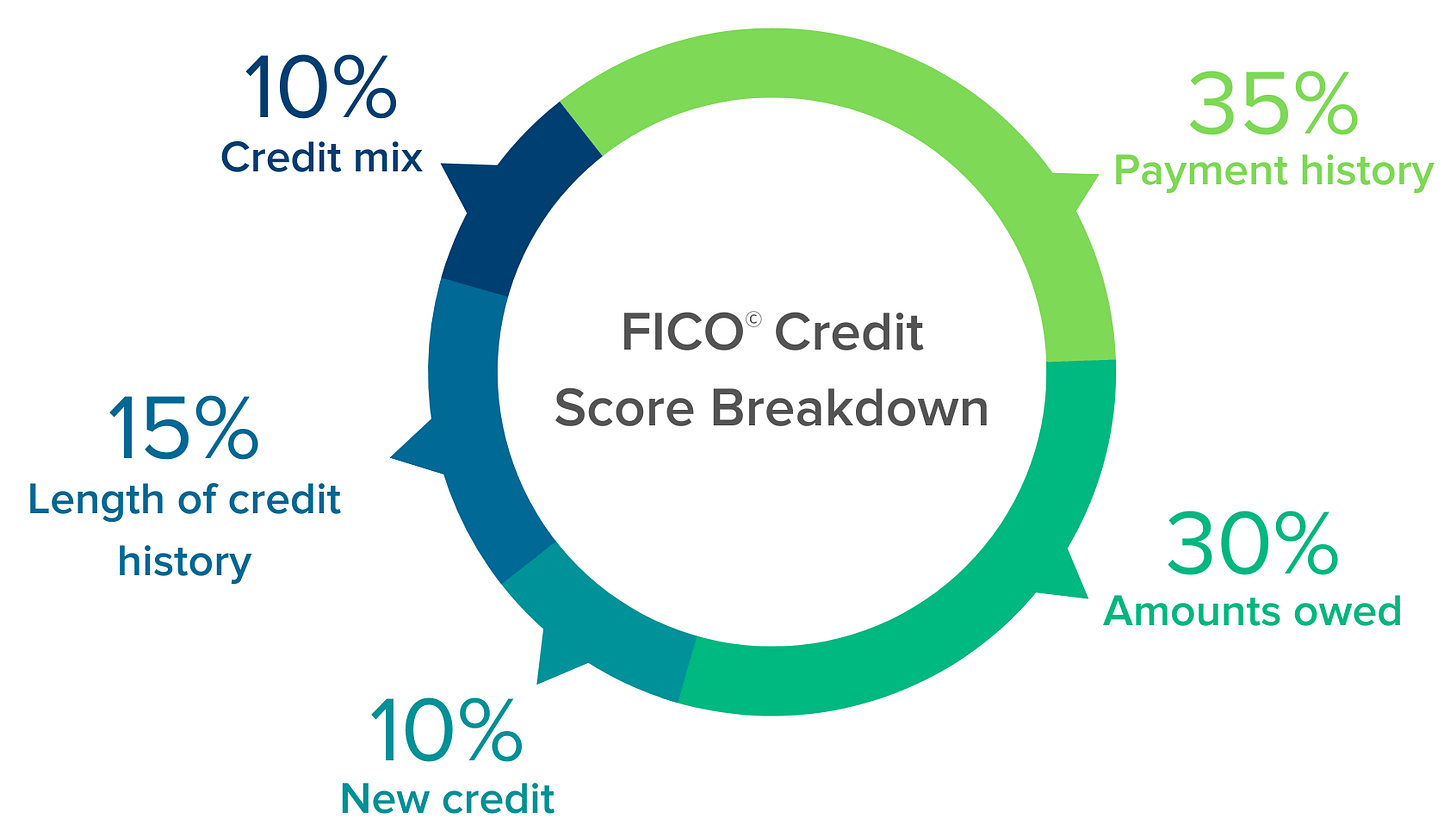 10%
Credit mix

35%
Payment history

FICO© Credit
Score Breakdown

15%
Length of credit history

30%
Amounts owed

10%
New credit